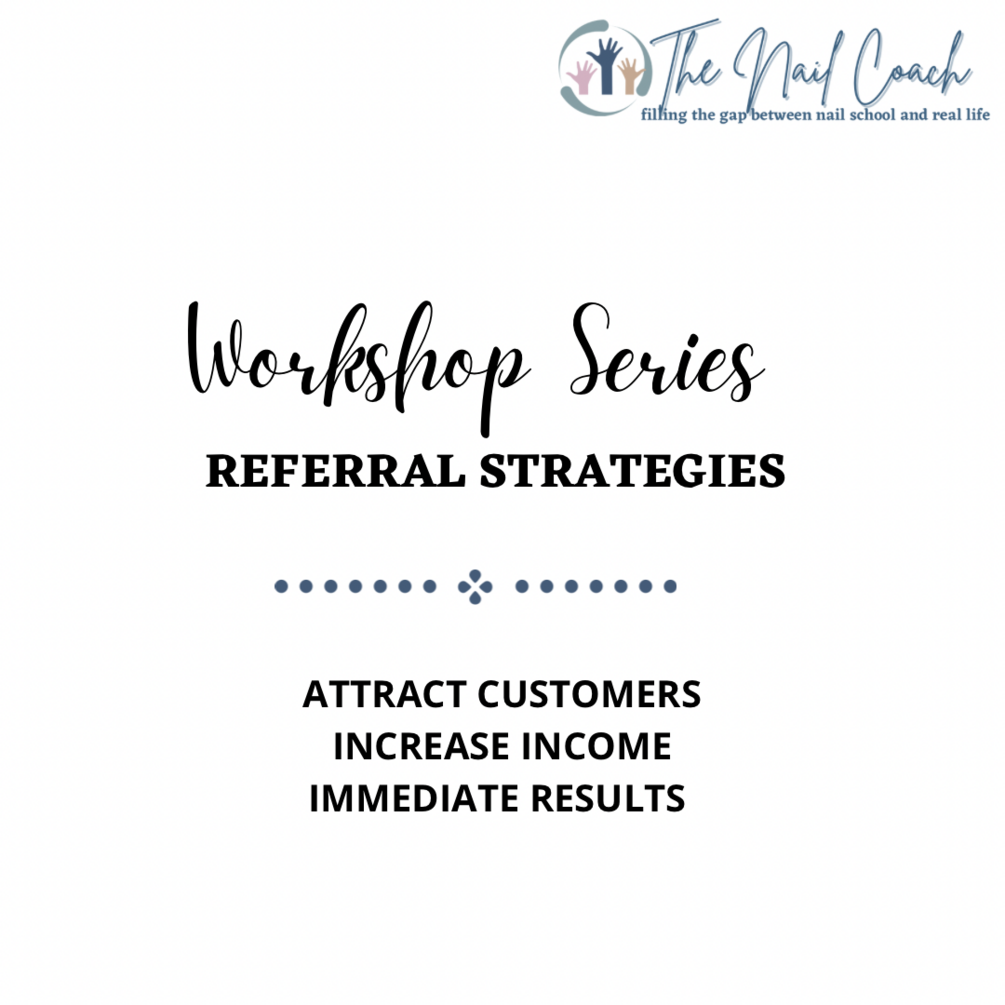 The Nail Coach
filling the gap between nail school and real life

Workshop Series
REFERRAL STRATEGIES

ATTRACT CUSTOMERS
INCREASE INCOME
IMMEDIATE RESULTS